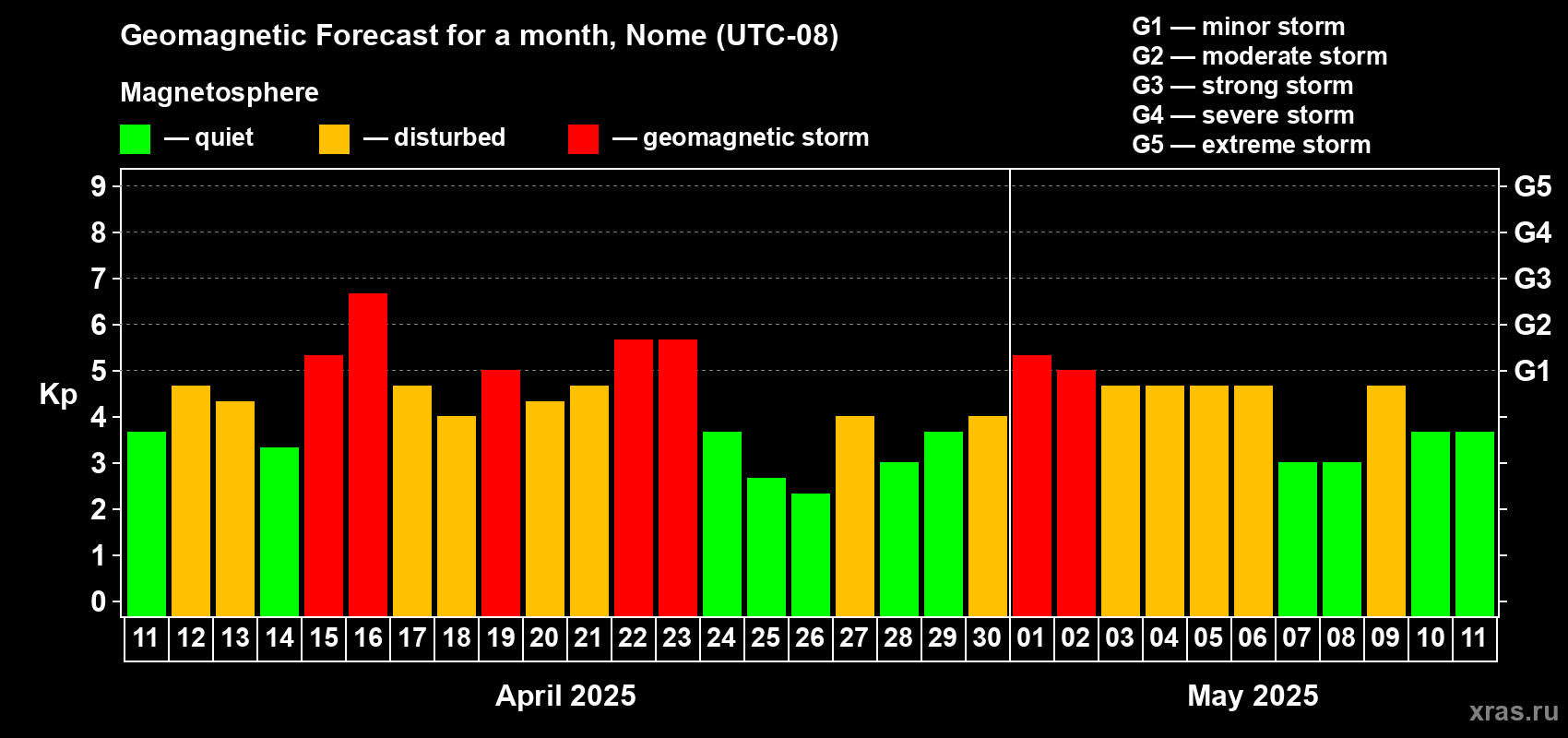 Geomagnetic Forecast for a month, Nome (UTC-08)

Magnetosphere

— quiet — disturbed — geomagnetic storm

G1 — minor storm
G2 — moderate storm
G3 — strong storm
G4 — severe storm
G5 — extreme storm

Kp

9
8
7
6
5
4
3
2
1
0

G5
G4
G3
G2
G1

11 12 13 14 15 16 17 18 19 20 21 22 23 24 25 26 27 28 29 30 01 02 03 04 05 06 07 08 09 10 11

April 2025

May 2025

xras.ru